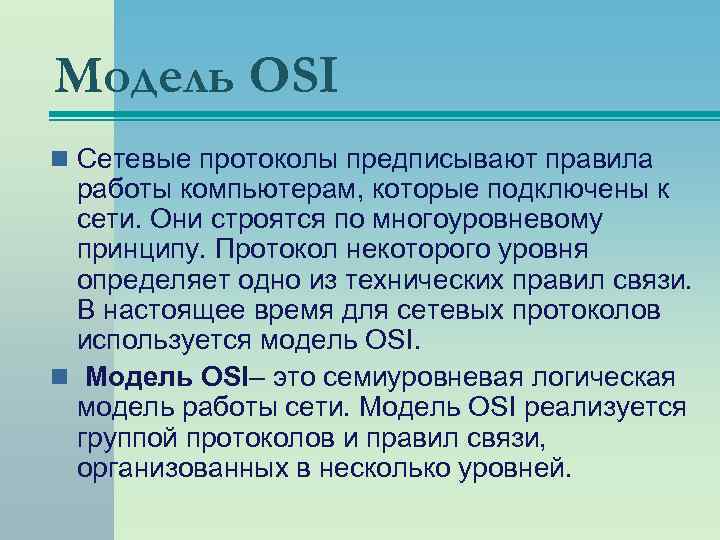 Модель OSI

Сетевые протоколы предписывают правила работы компьютерам, которые подключены к сети. Они строятся по многоуровневому принципу. Протокол некоторого уровня определяет одно из технических правил связи. В настоящее время для сетевых протоколов используется модель OSI.

Модель OSI– это семиуровневая логическая модель работы сети. Модель OSI реализуется группой протоколов и правил связи, организованных в несколько уровней.